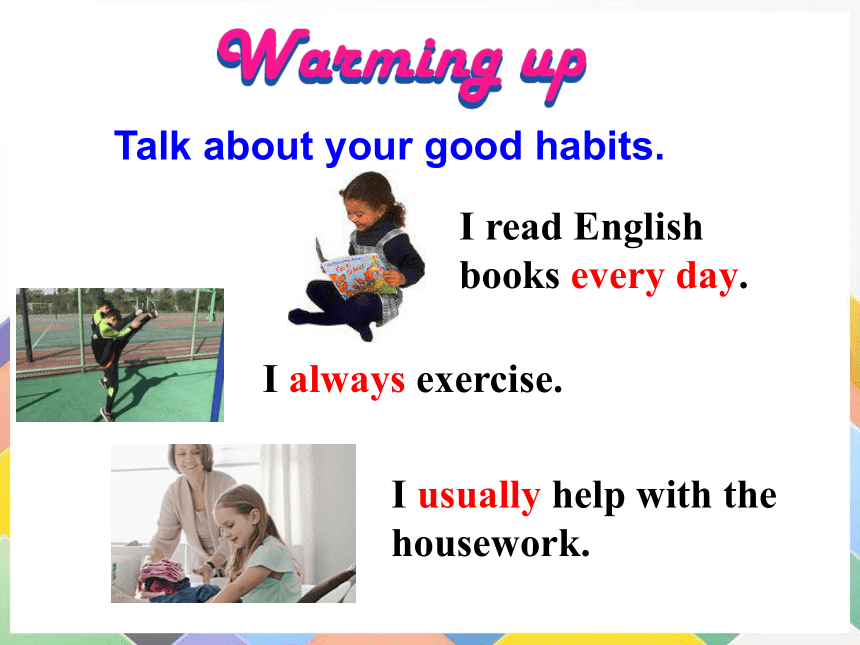 Warming up

Talk about your good habits.

I read English books every day.

I always exercise.

I usually help with the housework.